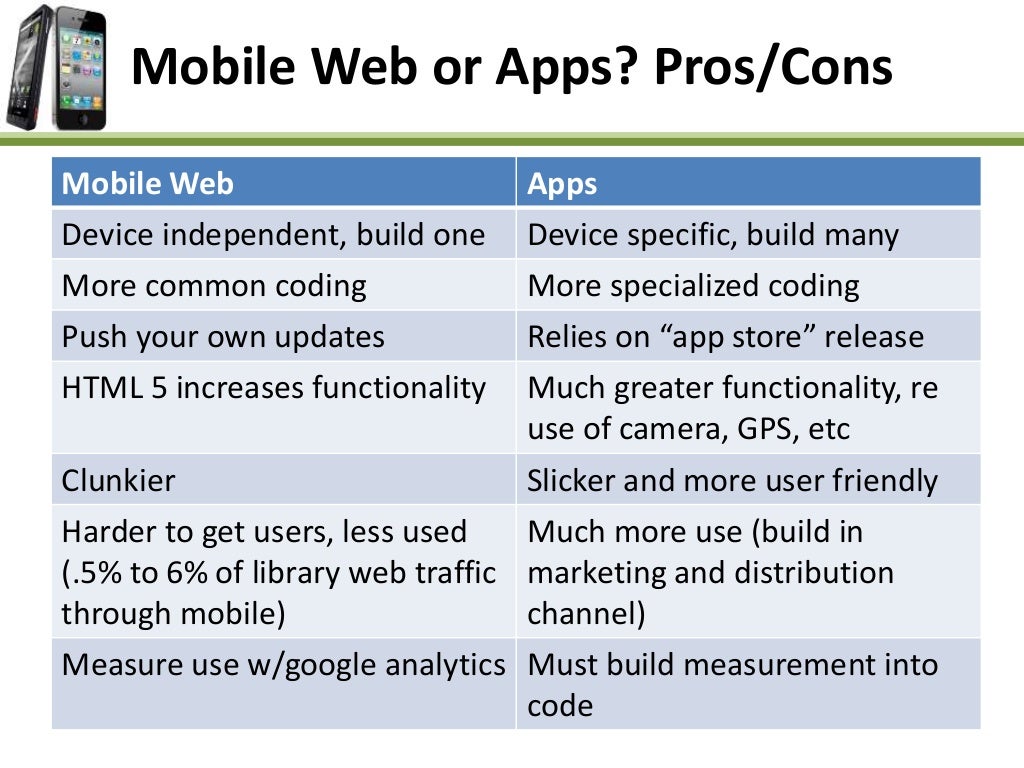 Mobile Web or Apps? Pros/Cons

| Mobile Web | Apps |
|---|---|
| Device independent, build one | Device specific, build many |
| More common coding | More specialized coding |
| Push your own updates | Relies on “app store” release |
| HTML 5 increases functionality | Much greater functionality, re use of camera, GPS, etc |
| Clunkier | Slicker and more user friendly |
| Harder to get users, less used (.5% to 6% of library web traffic through mobile) | Much more use (build in marketing and distribution channel) |
| Measure use w/google analytics | Must build measurement into code |